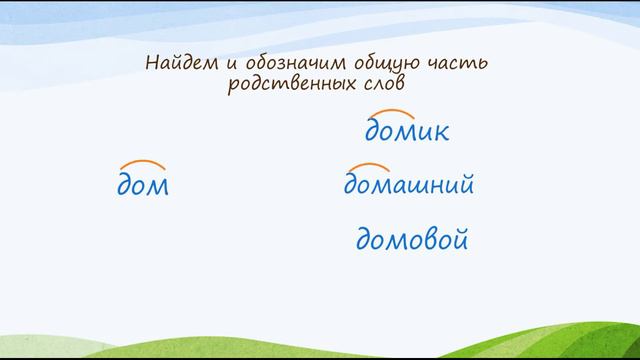 Найдем и обозначим общую часть родственных слов

дом

домик

домашний

домовой